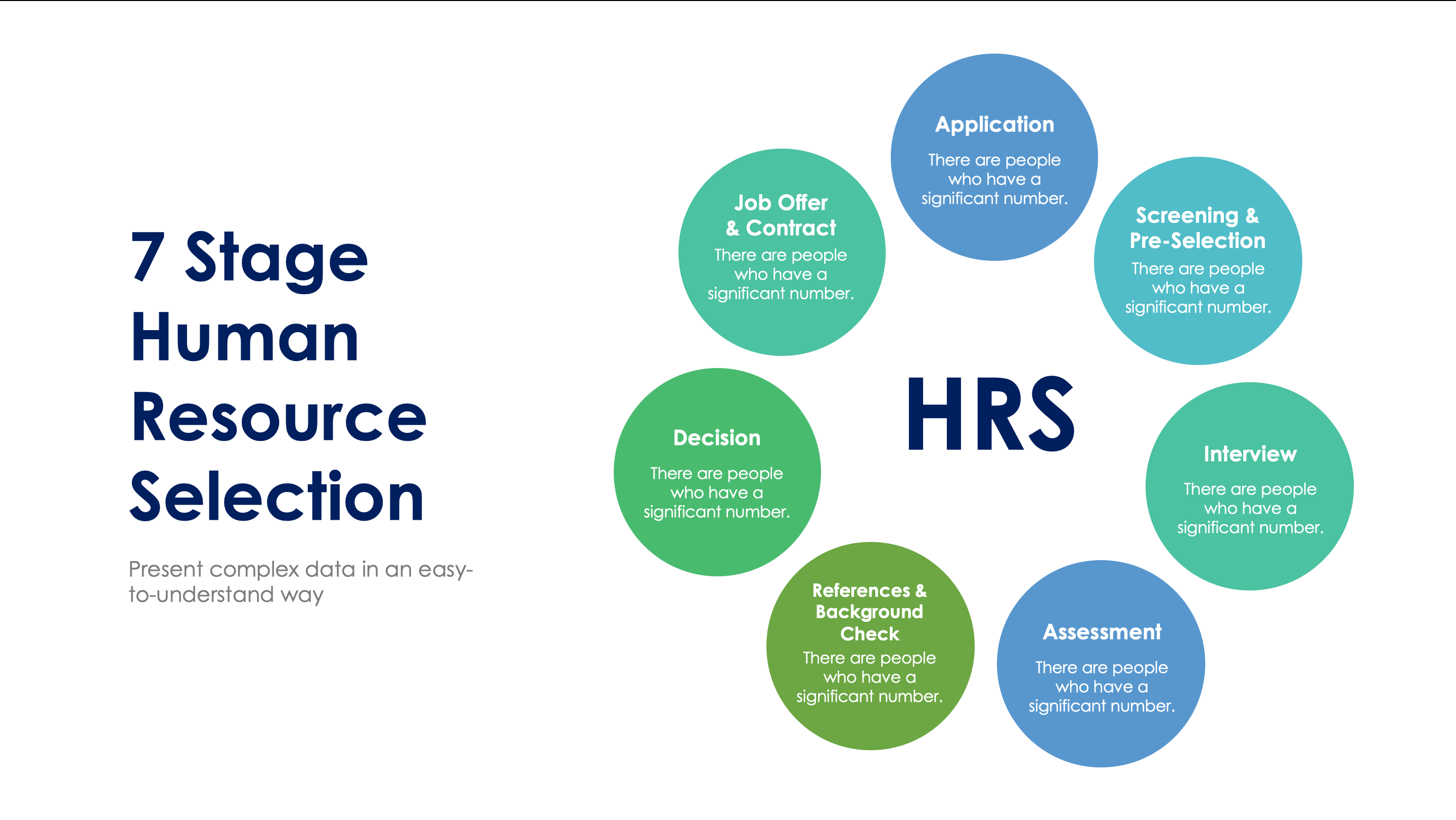 7 Stage Human Resource Selection

Present complex data in an easy-to-understand way

HRS

Application
There are people who have a significant number.

Screening & Pre-Selection
There are people who have a significant number.

Interview
There are people who have a significant number.

Assessment
There are people who have a significant number.

References & Background Check
There are people who have a significant number.

Decision
There are people who have a significant number.

Job Offer & Contract
There are people who have a significant number.